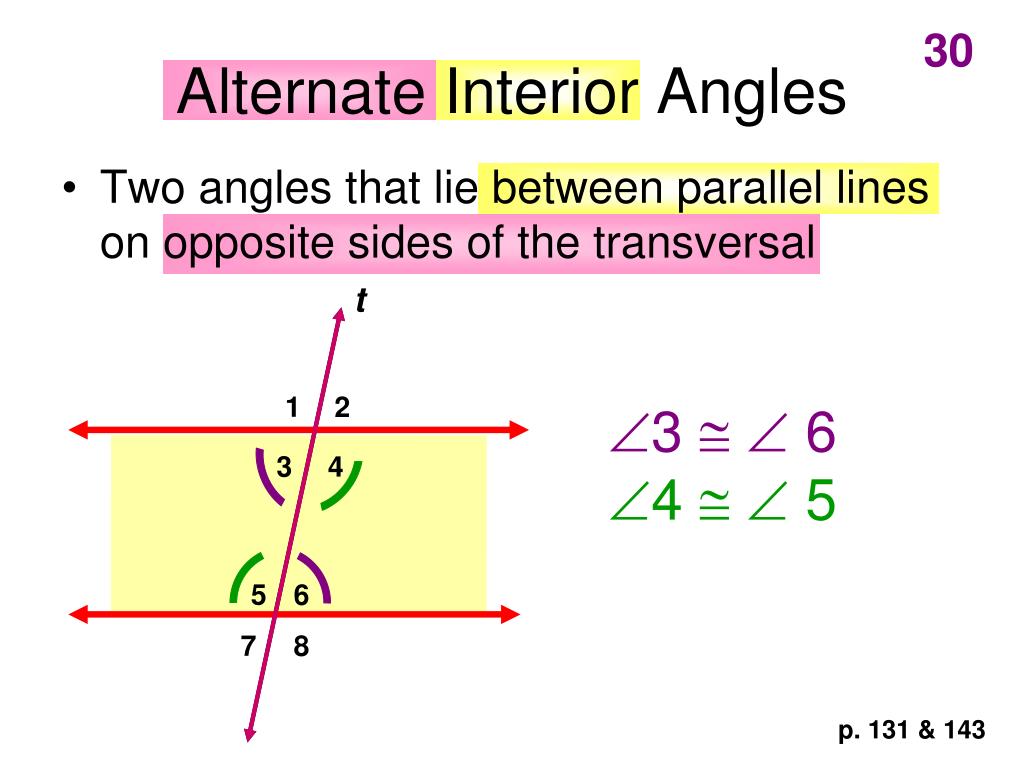 30

Alternate Interior Angles

• Two angles that lie between parallel lines on opposite sides of the transversal

t

1 2

3 4

5 6

7 8

$\angle 3 \cong \angle 6$

$\angle 4 \cong \angle 5$

p. 131 & 143